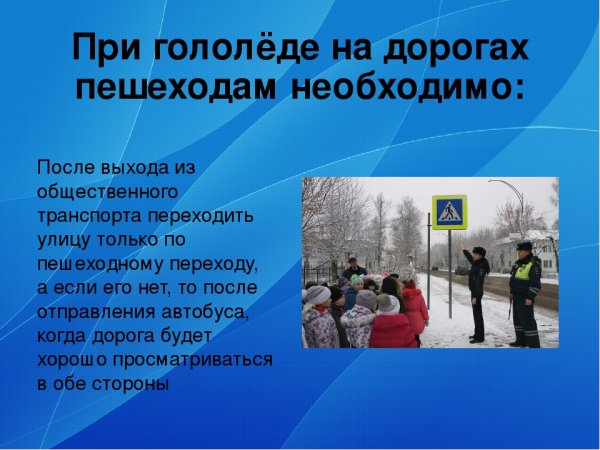 При гололёде на дорогах пешеходам необходимо:

После выхода из общественного транспорта переходить улицу только по пешеходному переходу, а если его нет, то после отправления автобуса, когда дорога будет хорошо просматриваться в обе стороны